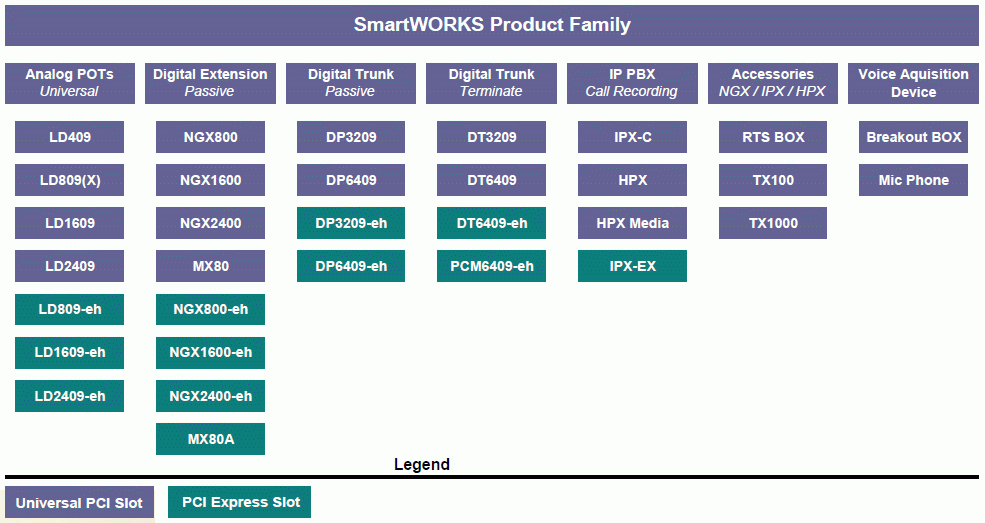 SmartWORKS Product Family

Analog POTs
Universal

LD409
LD809(X)
LD1609
LD2409
LD809-eh
LD1609-eh
LD2409-eh

Digital Extension
Passive

NGX800
NGX1600
NGX2400
MX80
NGX800-eh
NGX1600-eh
NGX2400-eh
MX80A

Digital Trunk
Passive

DP3209
DP6409
DP3209-eh
DP6409-eh

Digital Trunk
Terminate

DT3209
DT6409
DT6409-eh
PCM6409-eh

IP PBX
Call Recording

IPX-C
HPX
HPX Media
IPX-EX

Accessories
NGX / IPX / HPX

RTS BOX
TX100
TX1000

Voice Aquisition Device

Breakout BOX
Mic Phone

Legend

Universal PCI Slot
PCI Express Slot